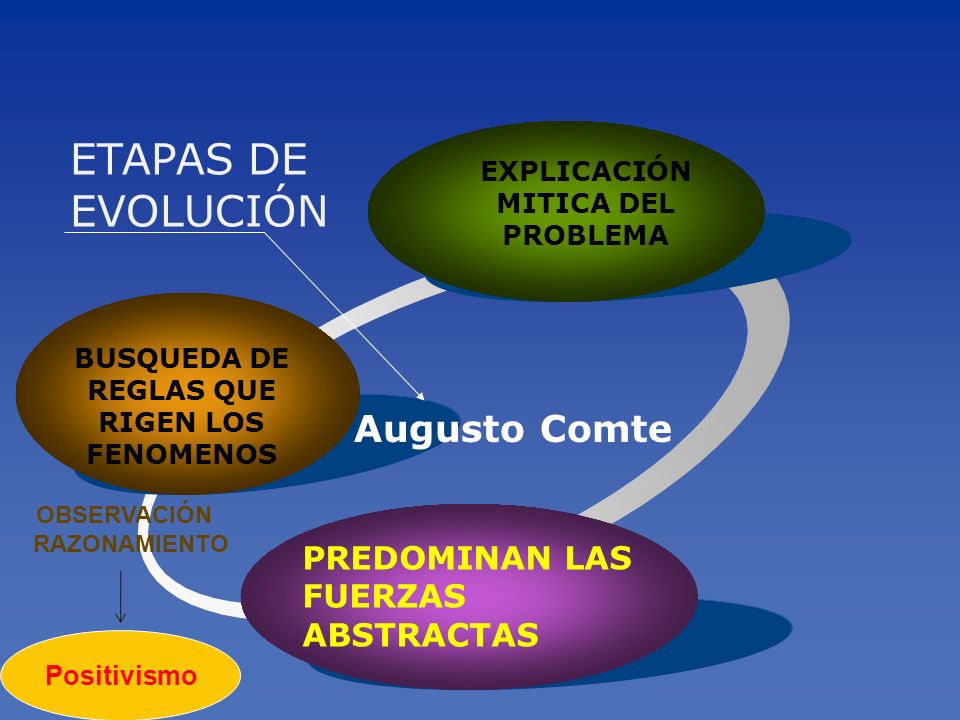 ETAPAS DE EVOLUCIÓN

EXPLICACIÓN MITICA DEL PROBLEMA

BUSQUEDA DE REGLAS QUE RIGEN LOS FENOMENOS

Augusto Comte

OBSERVACIÓN RAZONAMIENTO

PREDOMINAN LAS FUERZAS ABSTRACTAS

Positivismo